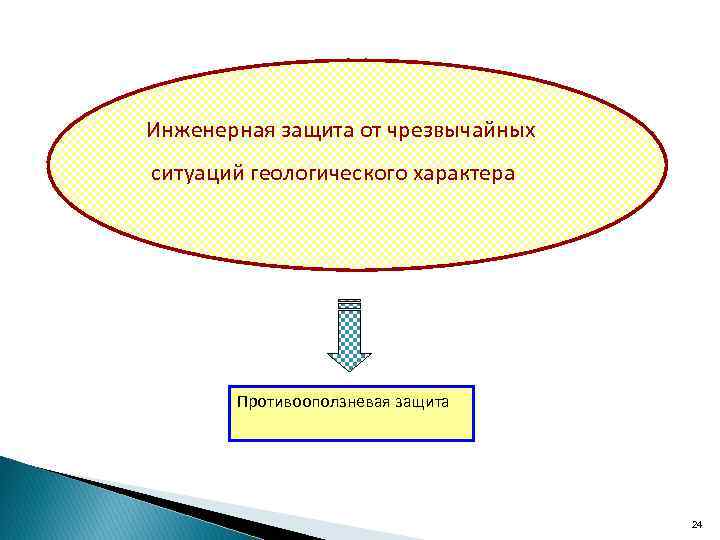 Инженерная защита от чрезвычайных ситуаций геологического характера

Противооползневая защита

24